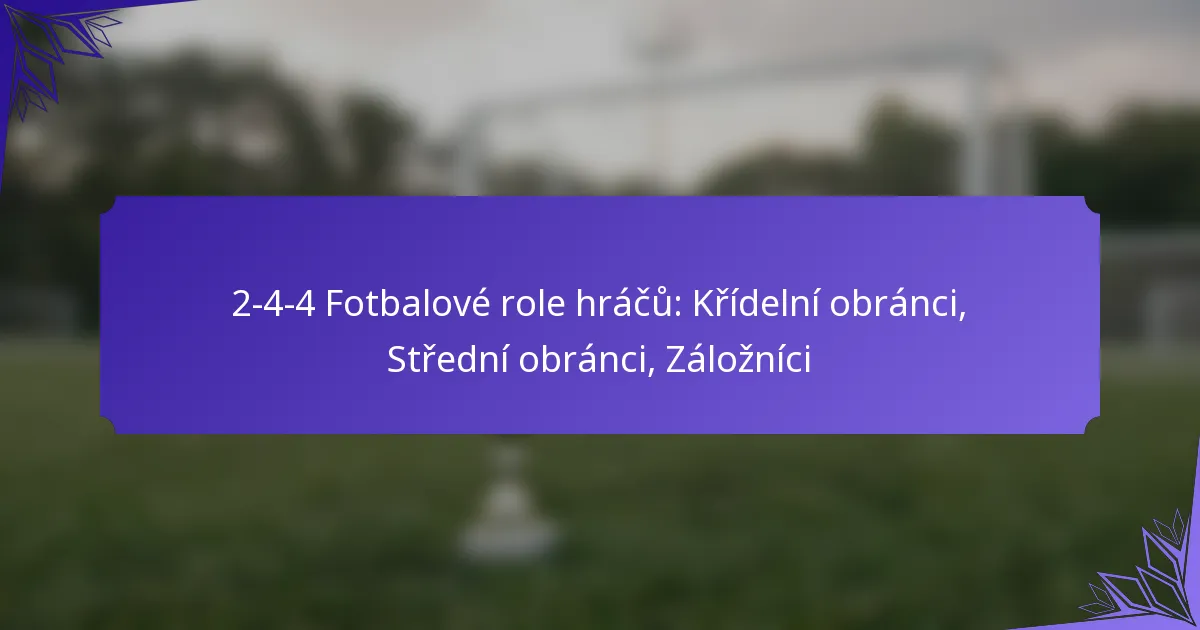 2-4-4 Fotbalové role hráčů: Křídelní obránci, Střední obránci, Záložníci